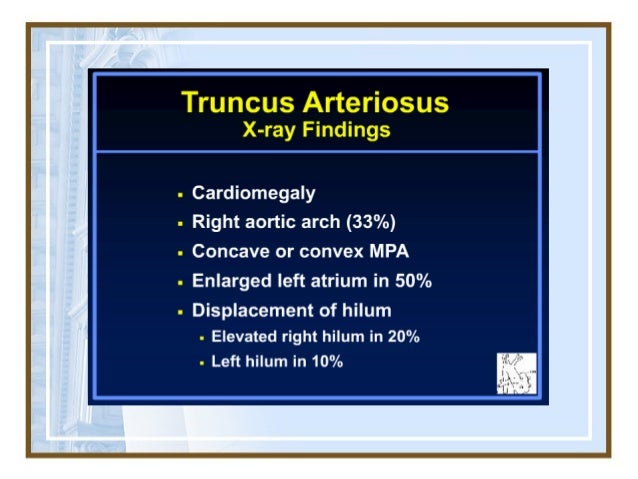 Truncus Arteriosus
X-ray Findings

- Cardiomegaly
- Right aortic arch (33%)
- Concave or convex MPA
- Enlarged left atrium in 50%
- Displacement of hilum
  - Elevated right hilum in 20%
  - Left hilum in 10%